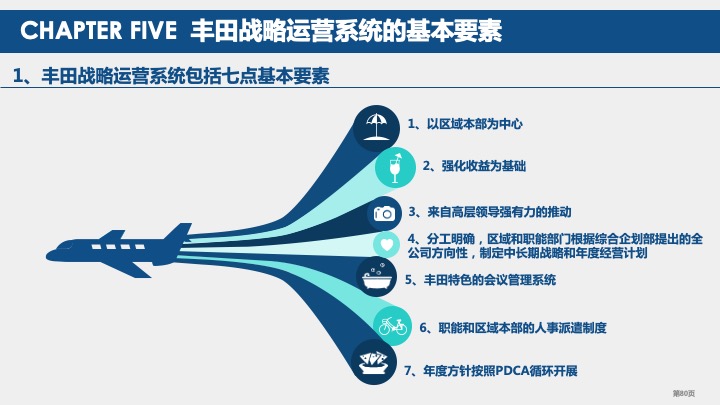 CHAPTER FIVE 丰田战略运营系统的基本要素

1、丰田战略运营系统包括七点基本要素

1、以区域本部为中心

2、强化收益为基础

3、来自高层领导强有力的推动

4、分工明确，区域和职能部门根据综合企划部提出的全公司方向性，制定中长期战略和年度经营计划

5、丰田特色的会议管理系统

6、职能和区域本部的人事派遣制度

7、年度方针按照PDCA循环开展

第80页